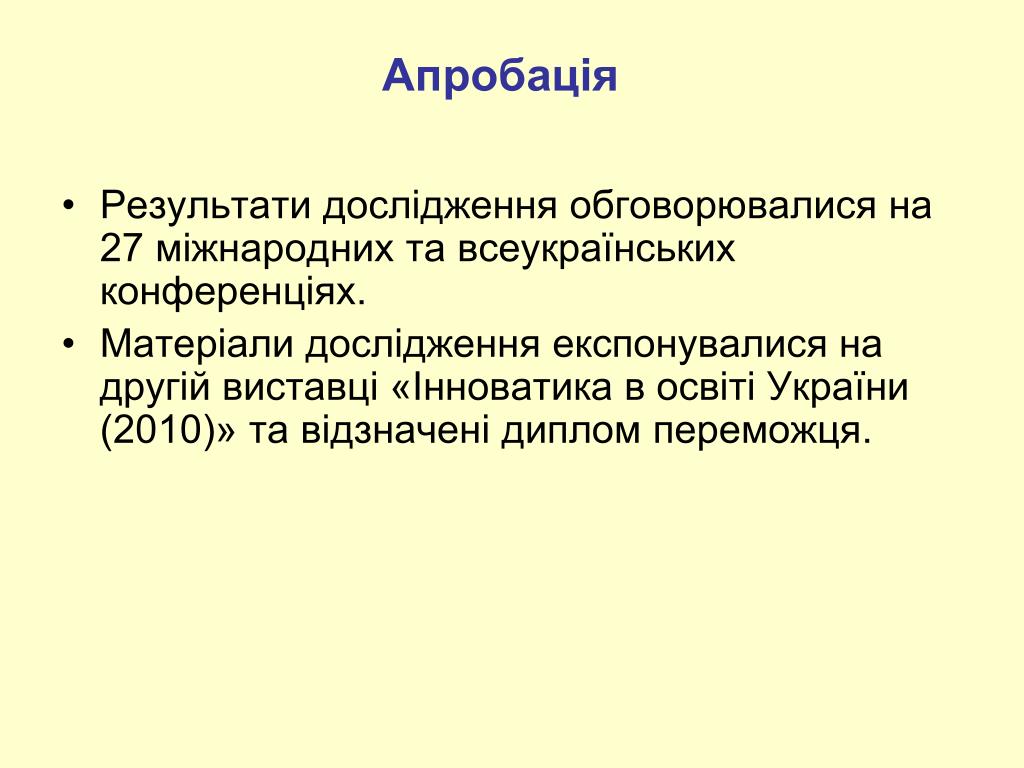 Апробація

• Результати дослідження обговорювалися на 27 міжнародних та всеукраїнських конференціях.
• Матеріали дослідження експонувалися на другій виставці «Інноватика в освіті України (2010)» та відзначені диплом переможця.